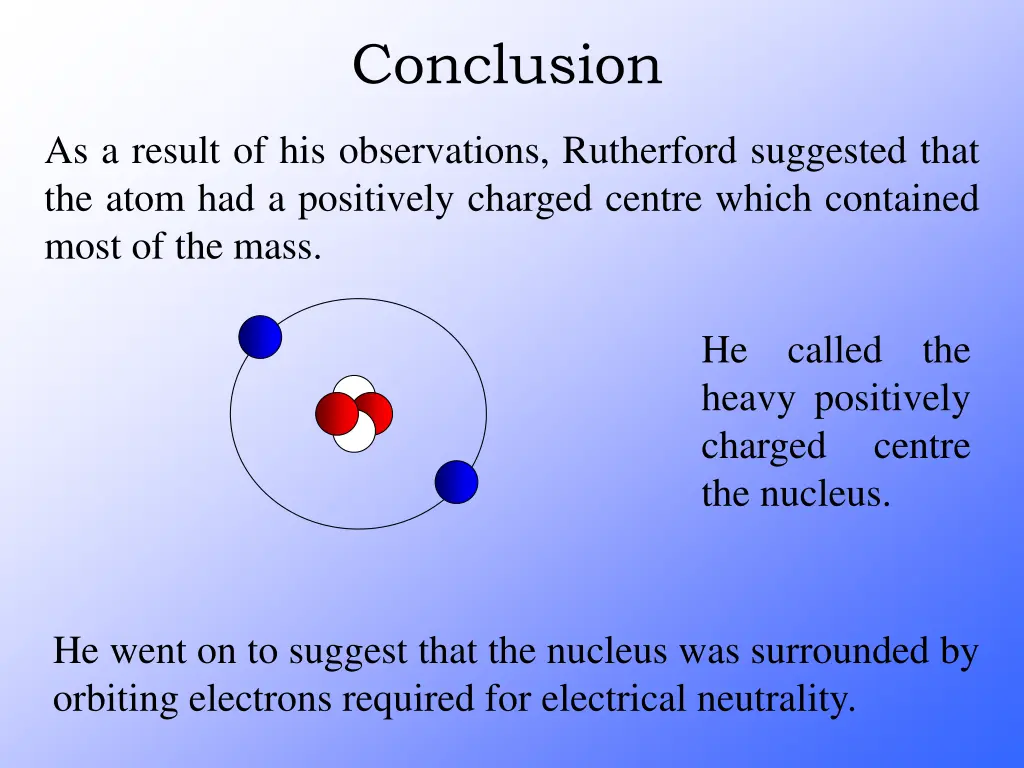 Conclusion

As a result of his observations, Rutherford suggested that the atom had a positively charged centre which contained most of the mass.

He called the heavy positively charged centre the nucleus.

He went on to suggest that the nucleus was surrounded by orbiting electrons required for electrical neutrality.